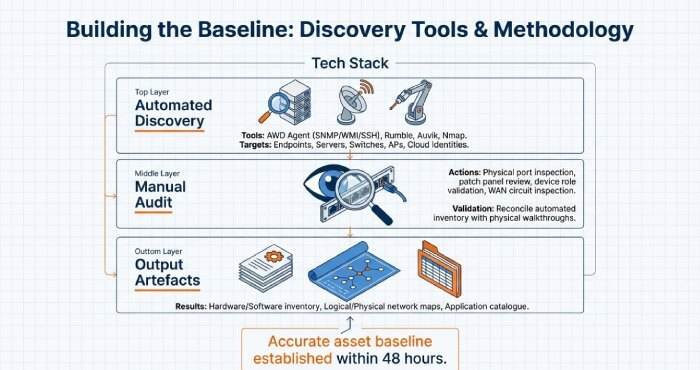 Building the Baseline: Discovery Tools & Methodology

Tech Stack

Top Layer
Automated Discovery

Tools: AWD Agent (SNMP/WMI/SSH), Rumble, Auvik, Nmap.
Targets: Endpoints, Servers, Switches, APs, Cloud Identities.

Middle Layer
Manual Audit

Actions: Physical port inspection, patch panel review, device role validation, WAN circuit inspection.

Validation: Reconcile automated inventory with physical walkthroughs.

Outtom Layer
Output Artefacts

Results: Hardware/Software inventory, Logical/Physical network maps, Application catalogue.

Accurate asset baseline established within 48 hours.